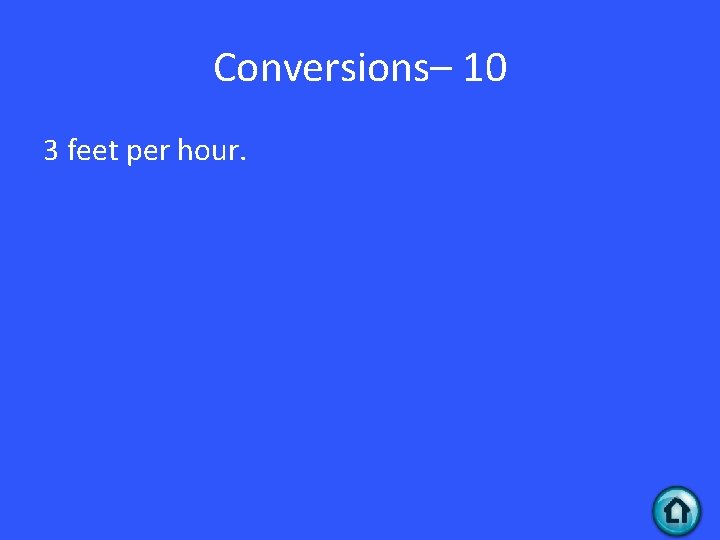 Conversions– 10

3 feet per hour.